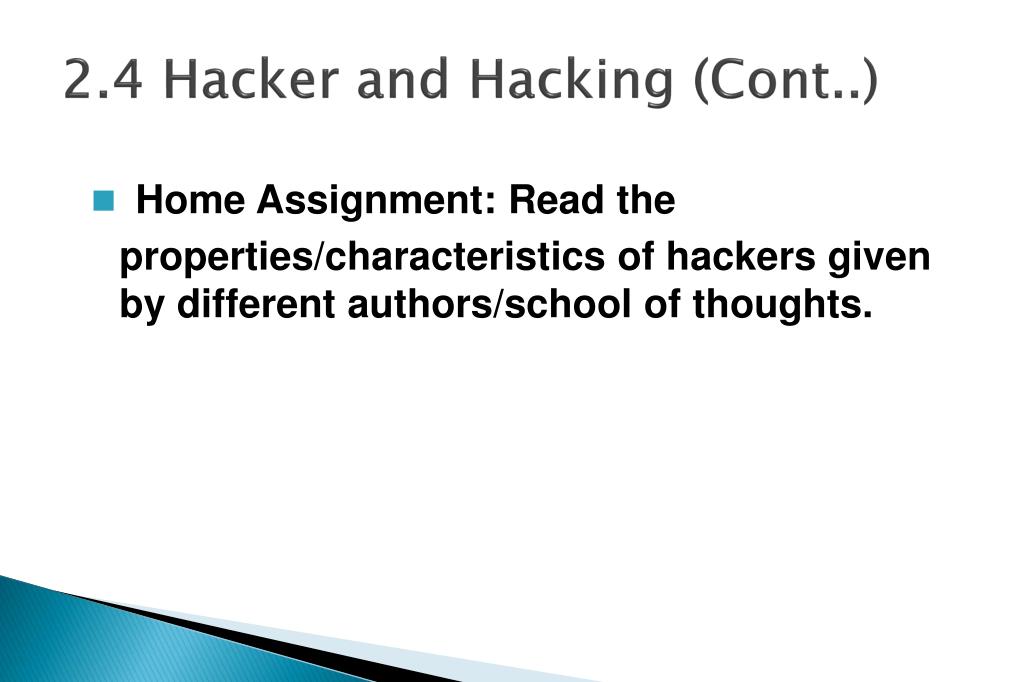 2.4 Hacker and Hacking (Cont..)

Home Assignment: Read the properties/characteristics of hackers given by different authors/school of thoughts.